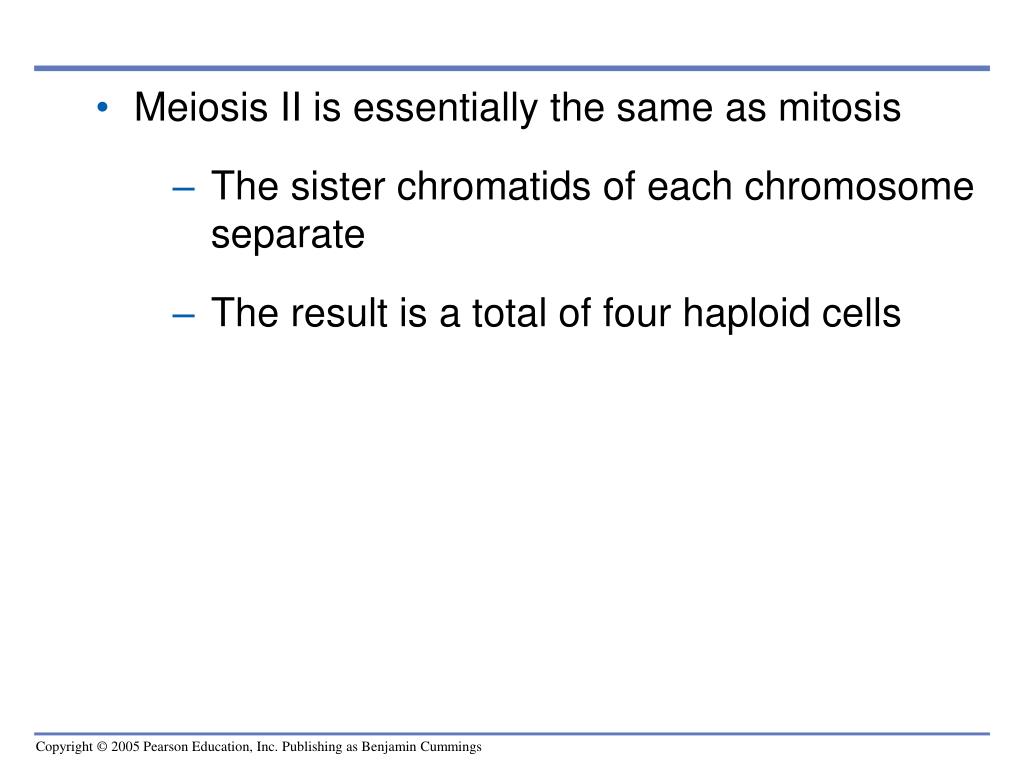 • Meiosis II is essentially the same as mitosis

– The sister chromatids of each chromosome separate

– The result is a total of four haploid cells

Copyright © 2005 Pearson Education, Inc. Publishing as Benjamin Cummings